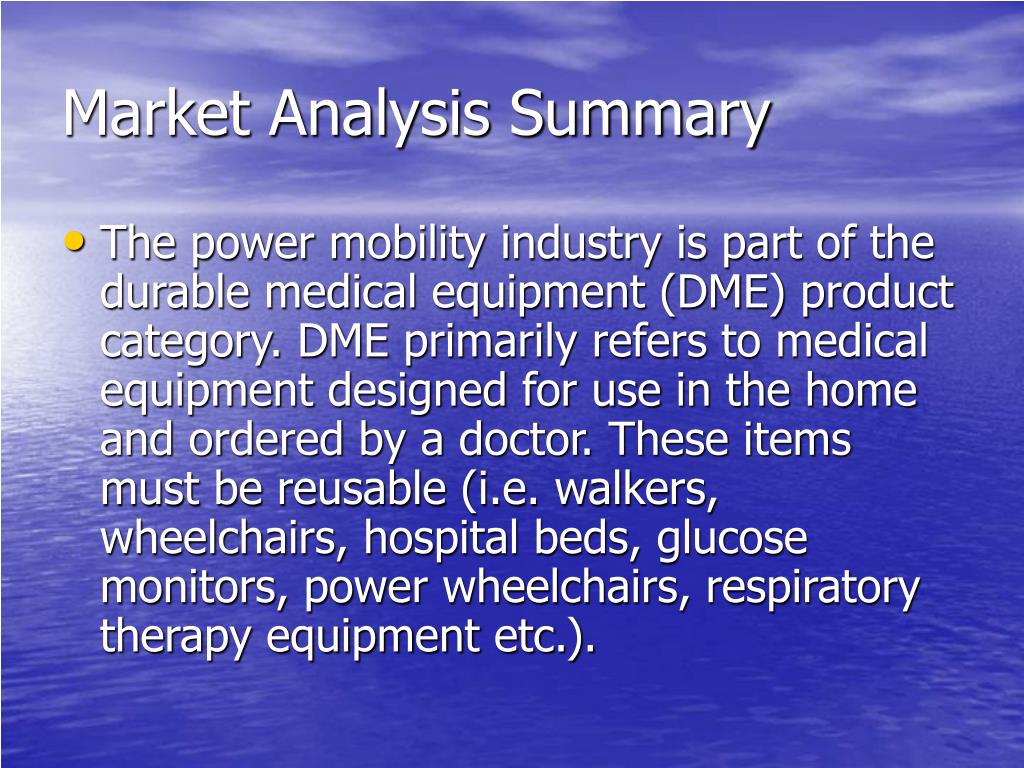 Market Analysis Summary

• The power mobility industry is part of the durable medical equipment (DME) product category. DME primarily refers to medical equipment designed for use in the home and ordered by a doctor. These items must be reusable (i.e. walkers, wheelchairs, hospital beds, glucose monitors, power wheelchairs, respiratory therapy equipment etc.).